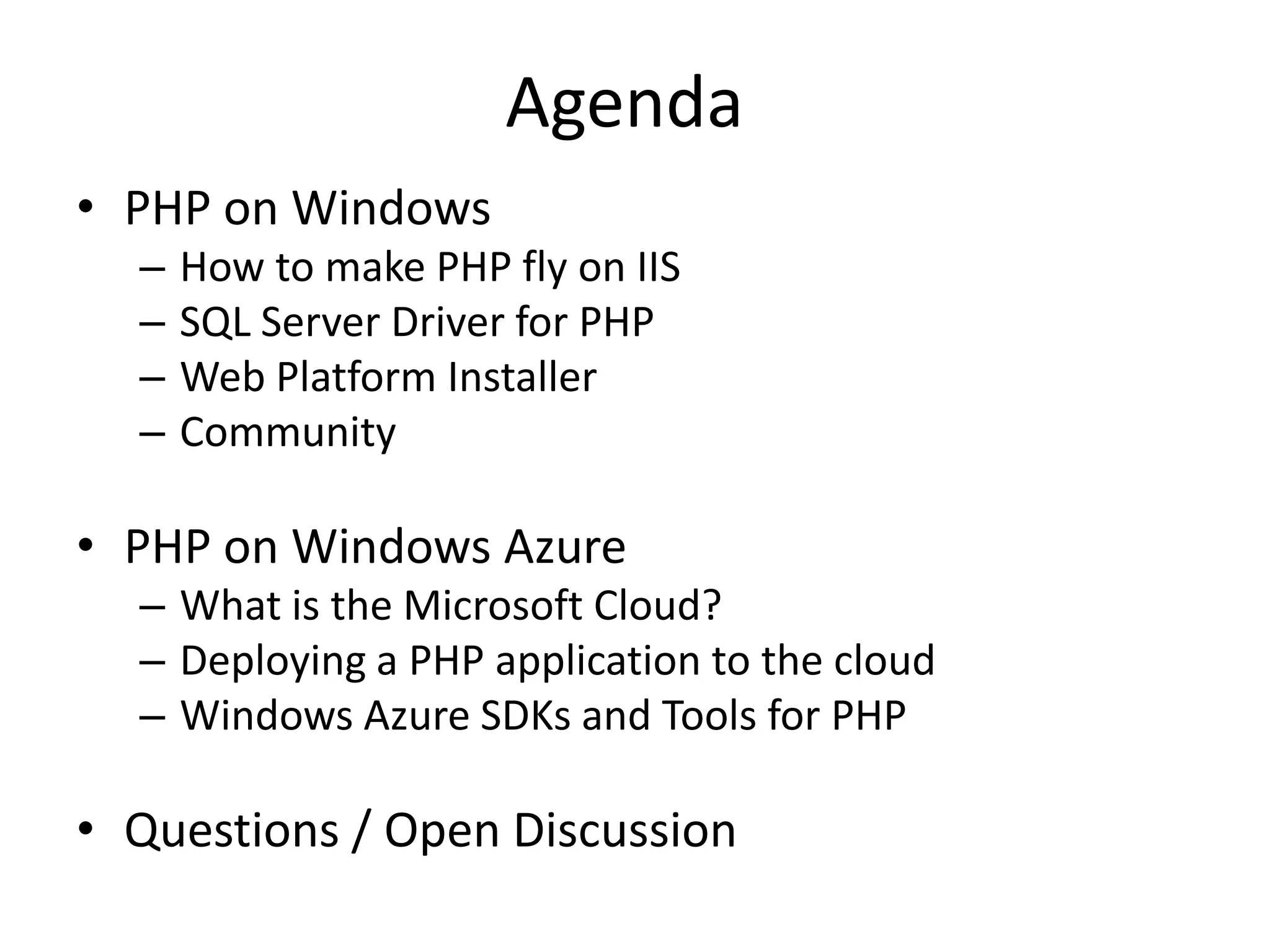 Agenda

• PHP on Windows
  – How to make PHP fly on IIS
  – SQL Server Driver for PHP
  – Web Platform Installer
  – Community

• PHP on Windows Azure
  – What is the Microsoft Cloud?
  – Deploying a PHP application to the cloud
  – Windows Azure SDKs and Tools for PHP

• Questions / Open Discussion